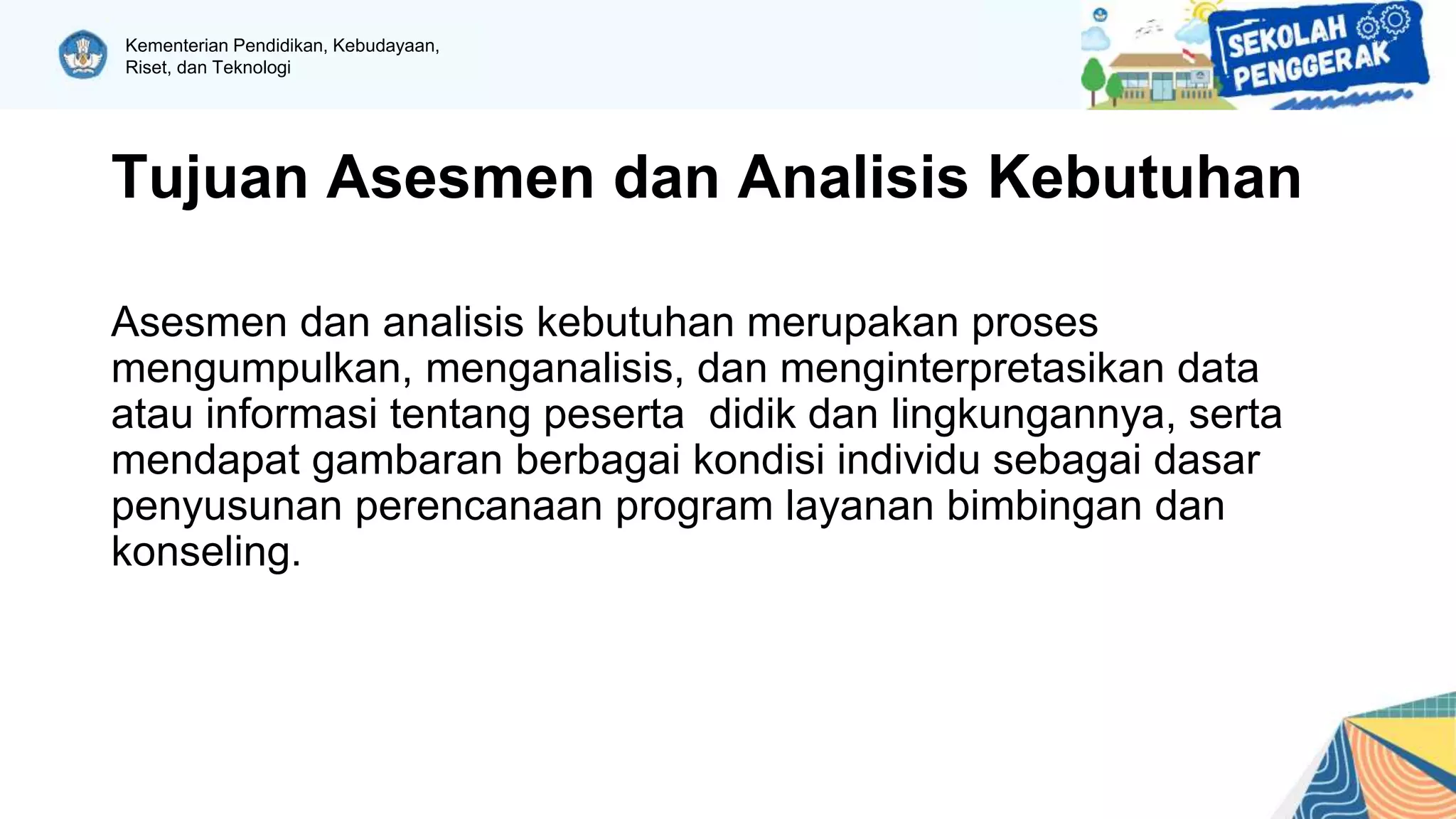 Kementerian Pendidikan, Kebudayaan, Riset, dan Teknologi

SEKOLAH PENGGERAK

Tujuan Asesmen dan Analisis Kebutuhan

Asesmen dan analisis kebutuhan merupakan proses mengumpulkan, menganalisis, dan menginterpretasikan data atau informasi tentang peserta didik dan lingkungannya, serta mendapat gambaran berbagai kondisi individu sebagai dasar penyusunan perencanaan program layanan bimbingan dan konseling.